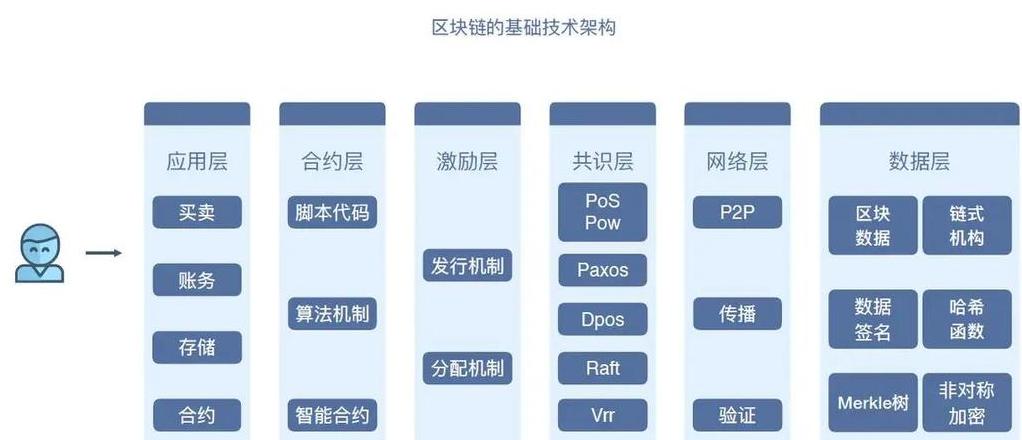 区块链的基础技术架构

应用层
买卖
账务
存储
合约

合约层
脚本代码
算法机制
智能合约

激励层
发行机制
分配机制

共识层
PoS Pow
Paxos
Dpos
Raft
Vrr

网络层
P2P
传播
验证

数据层
区块数据
链式机构
数据签名
哈希函数
Merkle树
非对称加密